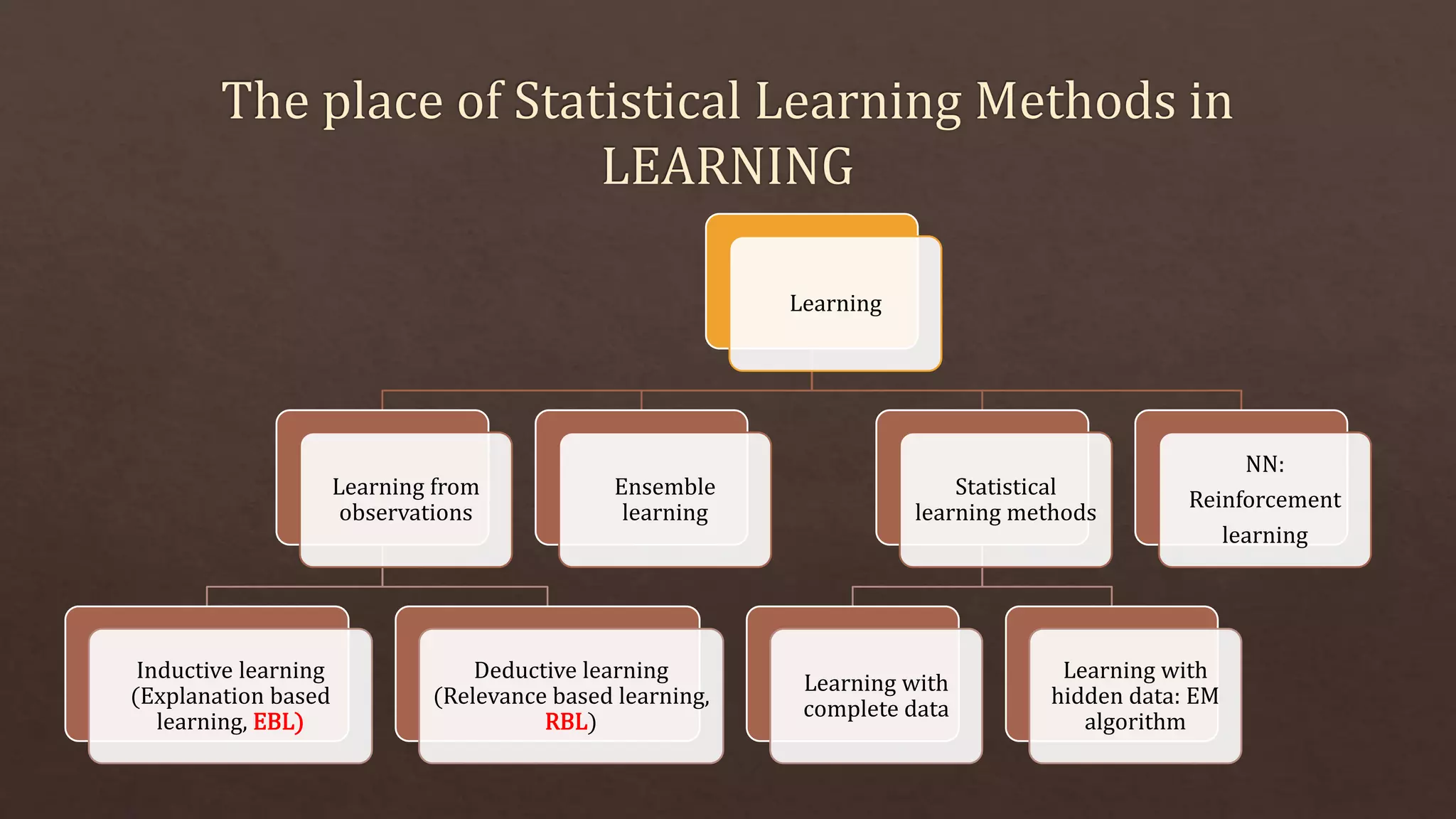 The place of Statistical Learning Methods in LEARNING

Learning

Learning from observations

Ensemble learning

Statistical learning methods

NN: Reinforcement learning

Inductive learning (Explanation based learning, EBL)

Deductive learning (Relevance based learning, RBL)

Learning with complete data

Learning with hidden data: EM algorithm